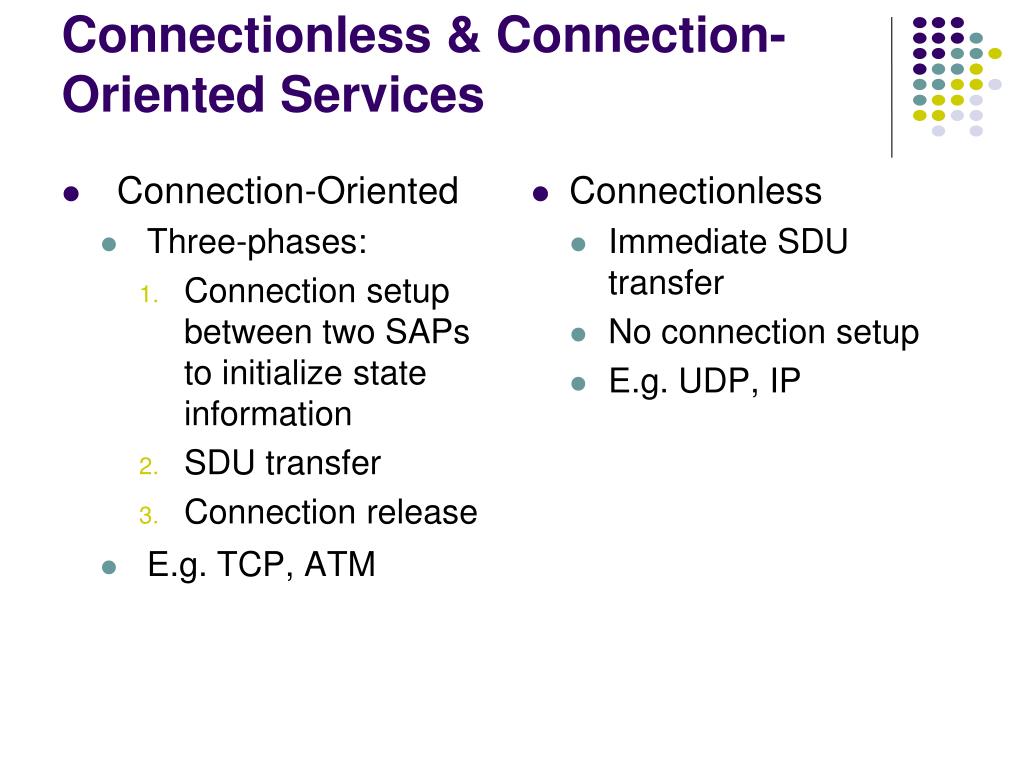 Connectionless & Connection-Oriented Services

- Connection-Oriented
  - Three-phases:
    1. Connection setup between two SAPs to initialize state information
    2. SDU transfer
    3. Connection release
  - E.g. TCP, ATM

- Connectionless
  - Immediate SDU transfer
  - No connection setup
  - E.g. UDP, IP